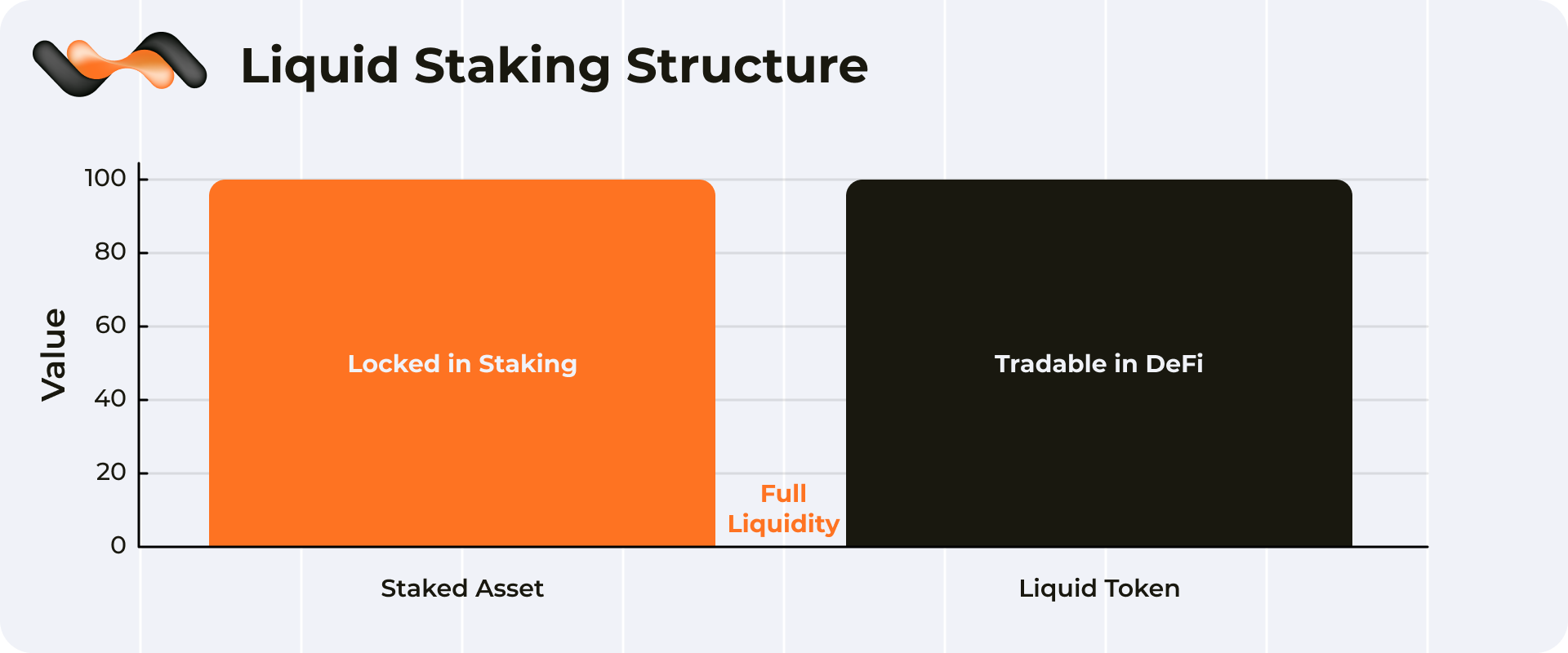 Liquid Staking Structure

Value

100
80
60
40
20
0

Locked in Staking

Full Liquidity

Tradable in DeFi

Staked Asset

Liquid Token